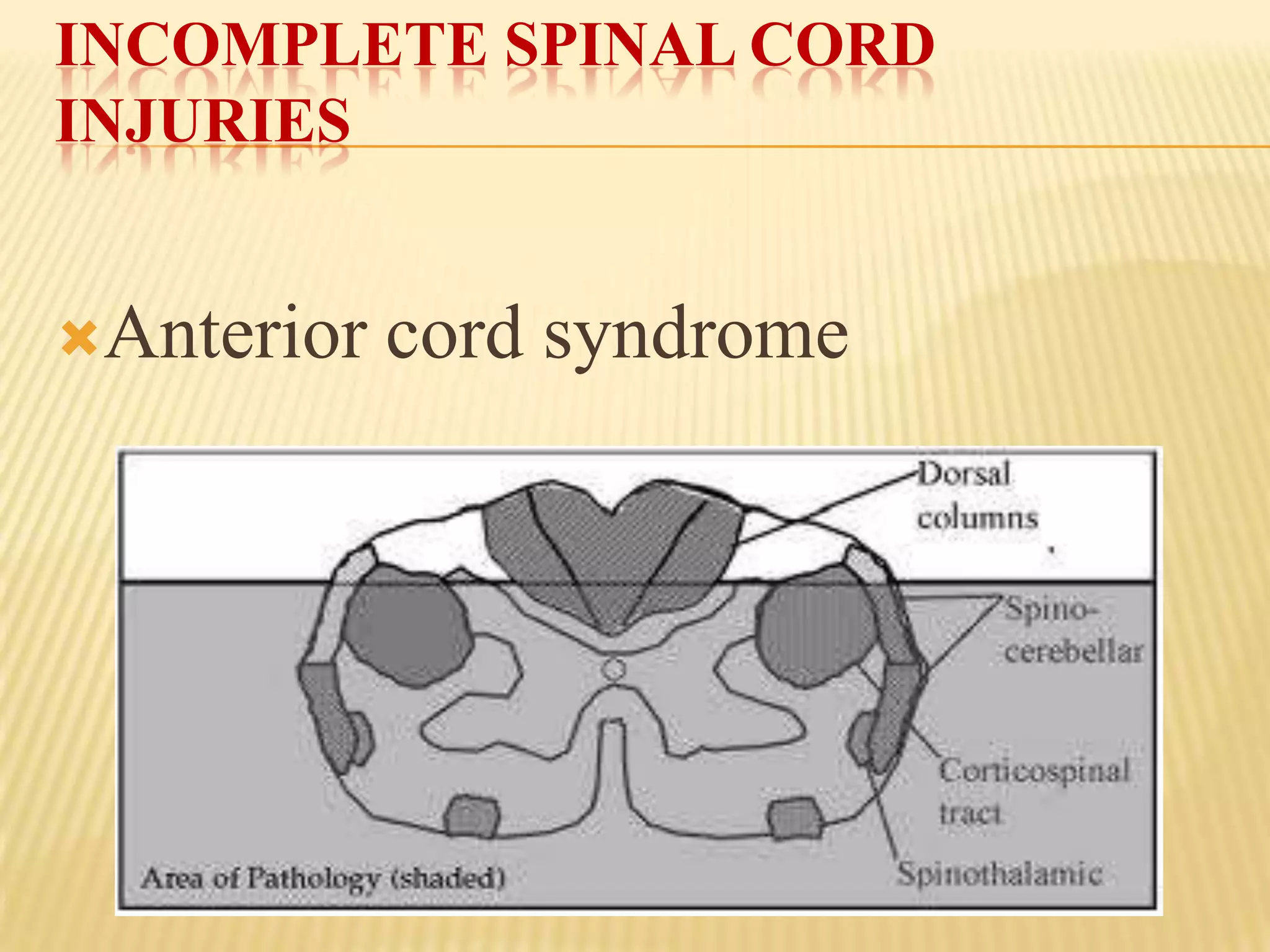 INCOMPLETE SPINAL CORD INJURIES

Anterior cord syndrome

Dorsal columns

Spino-cerebellar

Corticospinal tract

Spinothalamic

Area of Pathology (shaded)